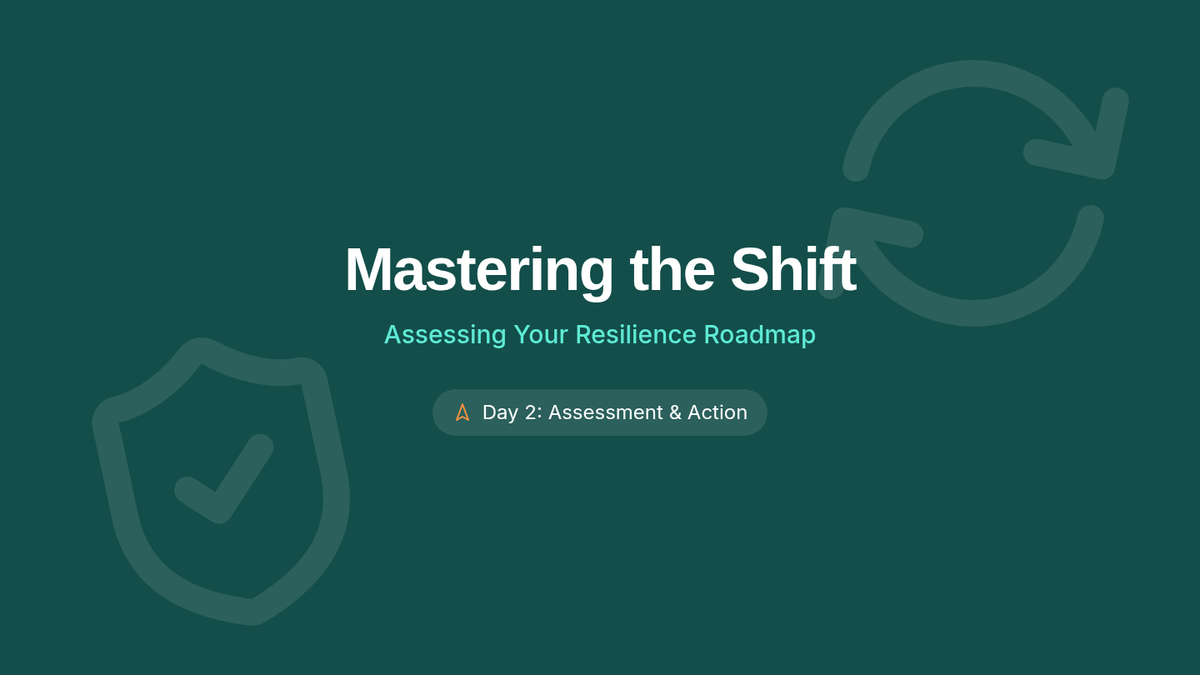 Mastering the Shift

Assessing Your Resilience Roadmap

Day 2: Assessment & Action